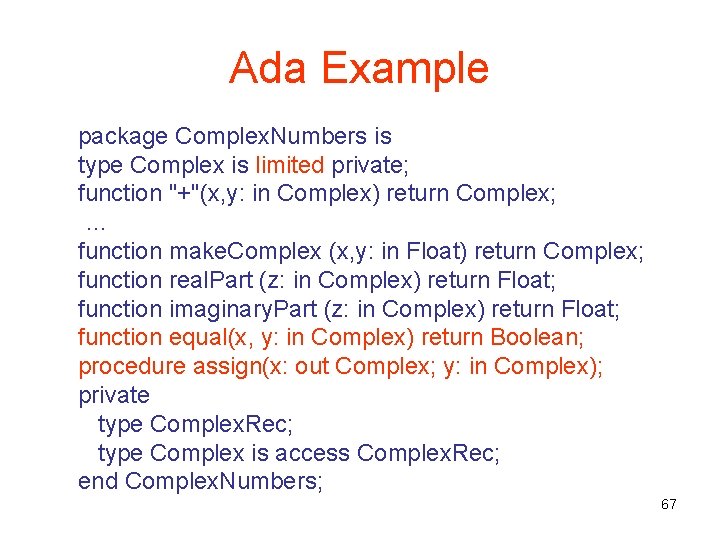 Ada Example

package ComplexNumbers is
type Complex is limited private;
function "+"(x,y: in Complex) return Complex;
…
function makeComplex (x,y: in Float) return Complex;
function realPart (z: in Complex) return Float;
function imaginaryPart (z: in Complex) return Float;
function equal(x, y: in Complex) return Boolean;
procedure assign(x: out Complex; y: in Complex);
private
type ComplexRec;
type Complex is access ComplexRec;
end ComplexNumbers;

67